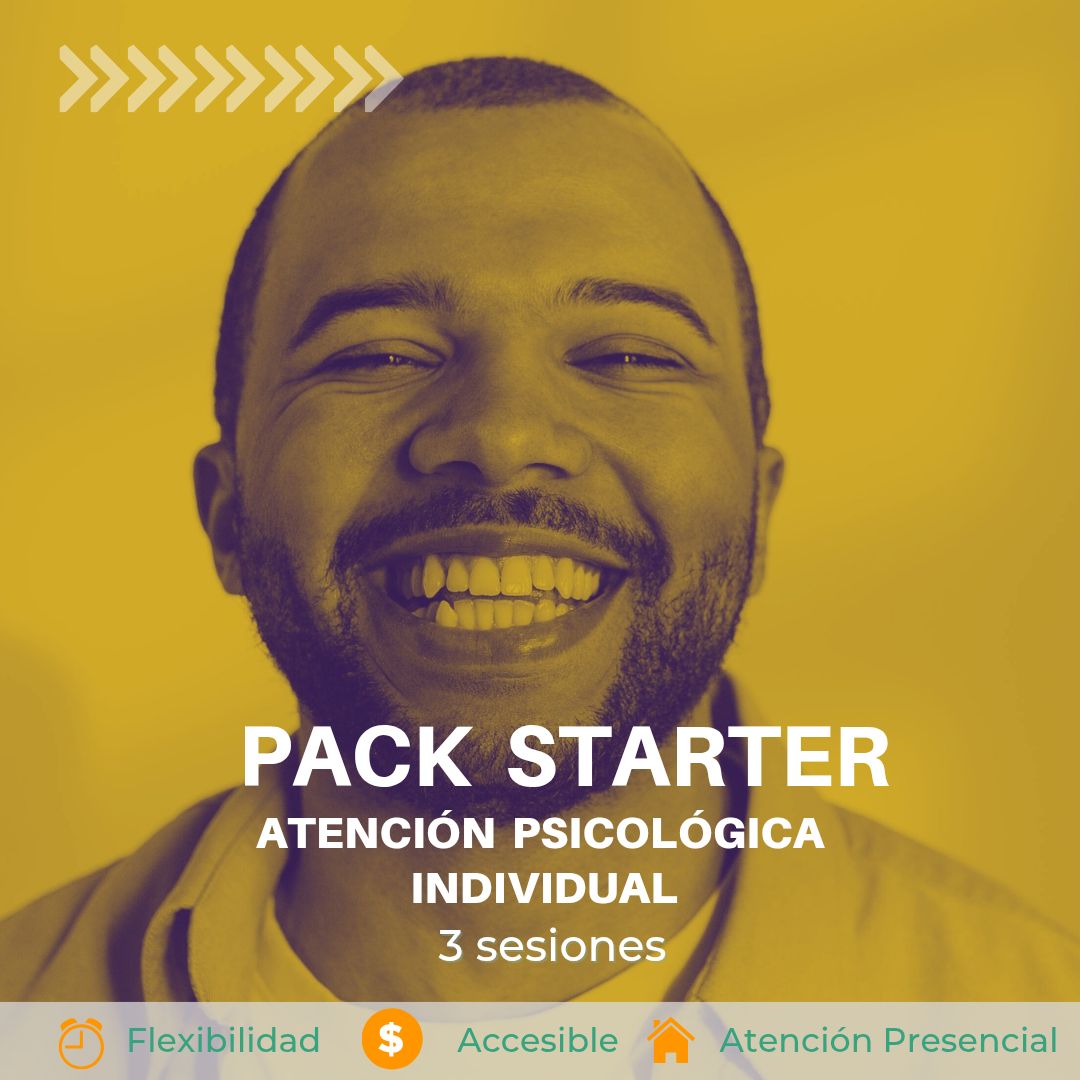 PACK STARTER
ATENCIÓN PSICOLÓGICA INDIVIDUAL
3 sesiones

Flexibilidad $ Accesible Atención Presencial